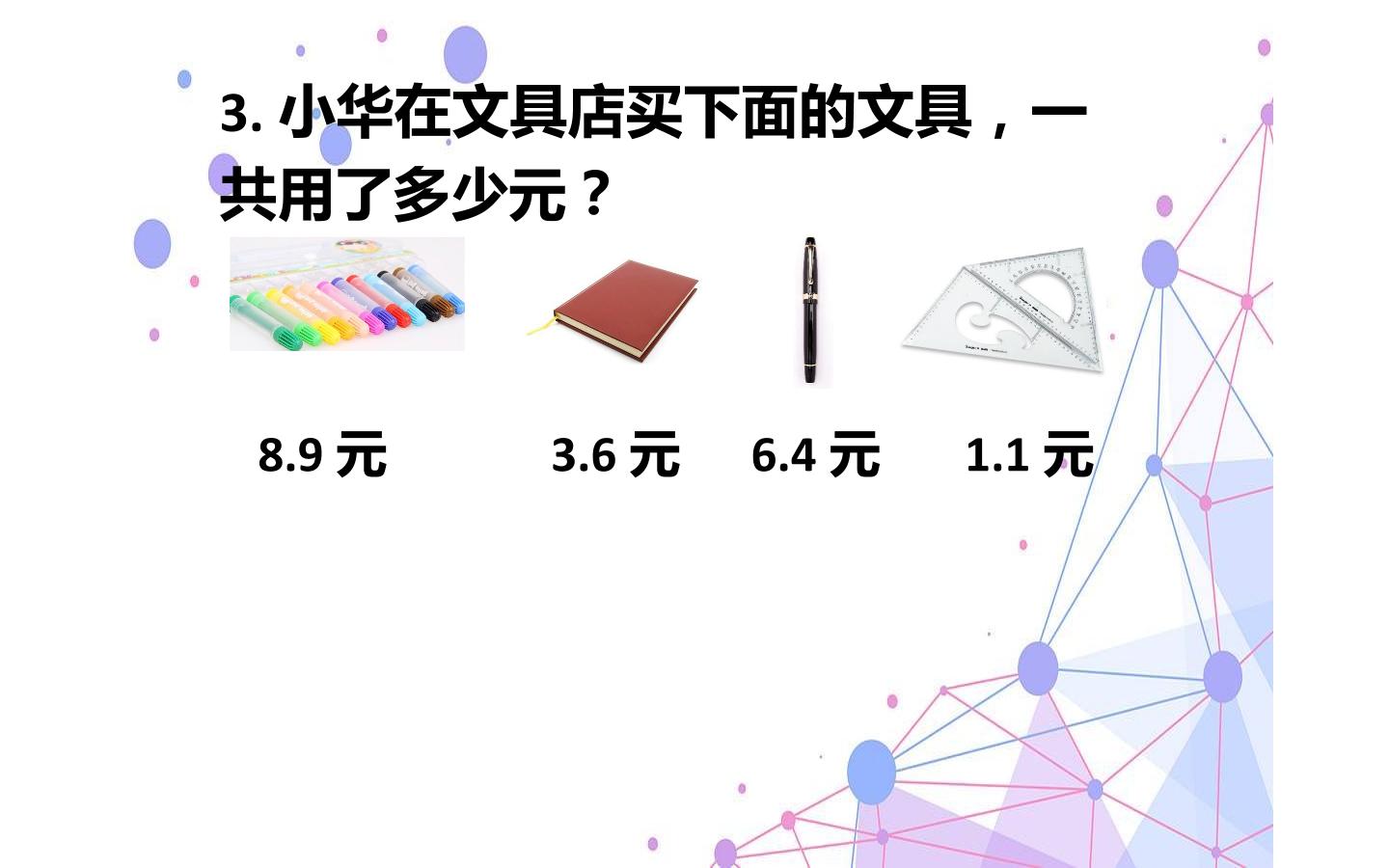 3.小华在文具店买下面的文具，一共用了多少元？

8.9元 3.6元 6.4元 1.1元